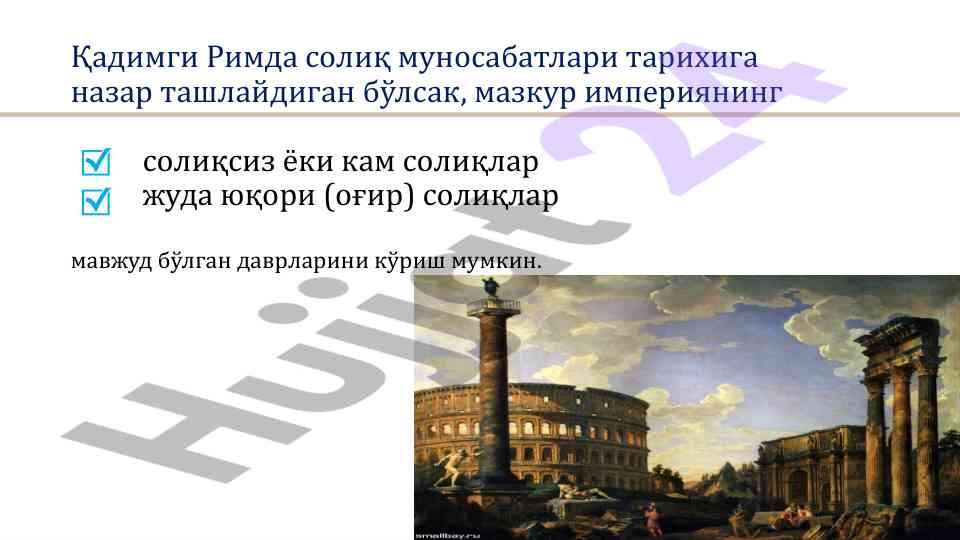 Қадимги Римда солиқ муносабатлари тарихига назар ташлайдиган бўлсак, мазкур империянинг

солиқсиз ёки кам солиқлар
жуда юқори (оғир) солиқлар

мавжуд бўлган даврларини кўриш мумкин.

Hujjat 24

smallbay.ru